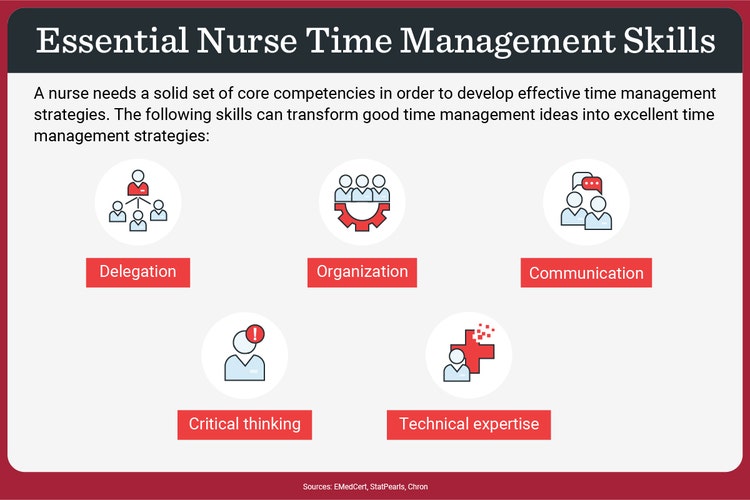 Essential Nurse Time Management Skills

A nurse needs a solid set of core competencies in order to develop effective time management strategies. The following skills can transform good time management ideas into excellent time management strategies:

Delegation

Organization

Communication

Critical thinking

Technical expertise

Sources: EMedCert, StatPearls, Chron